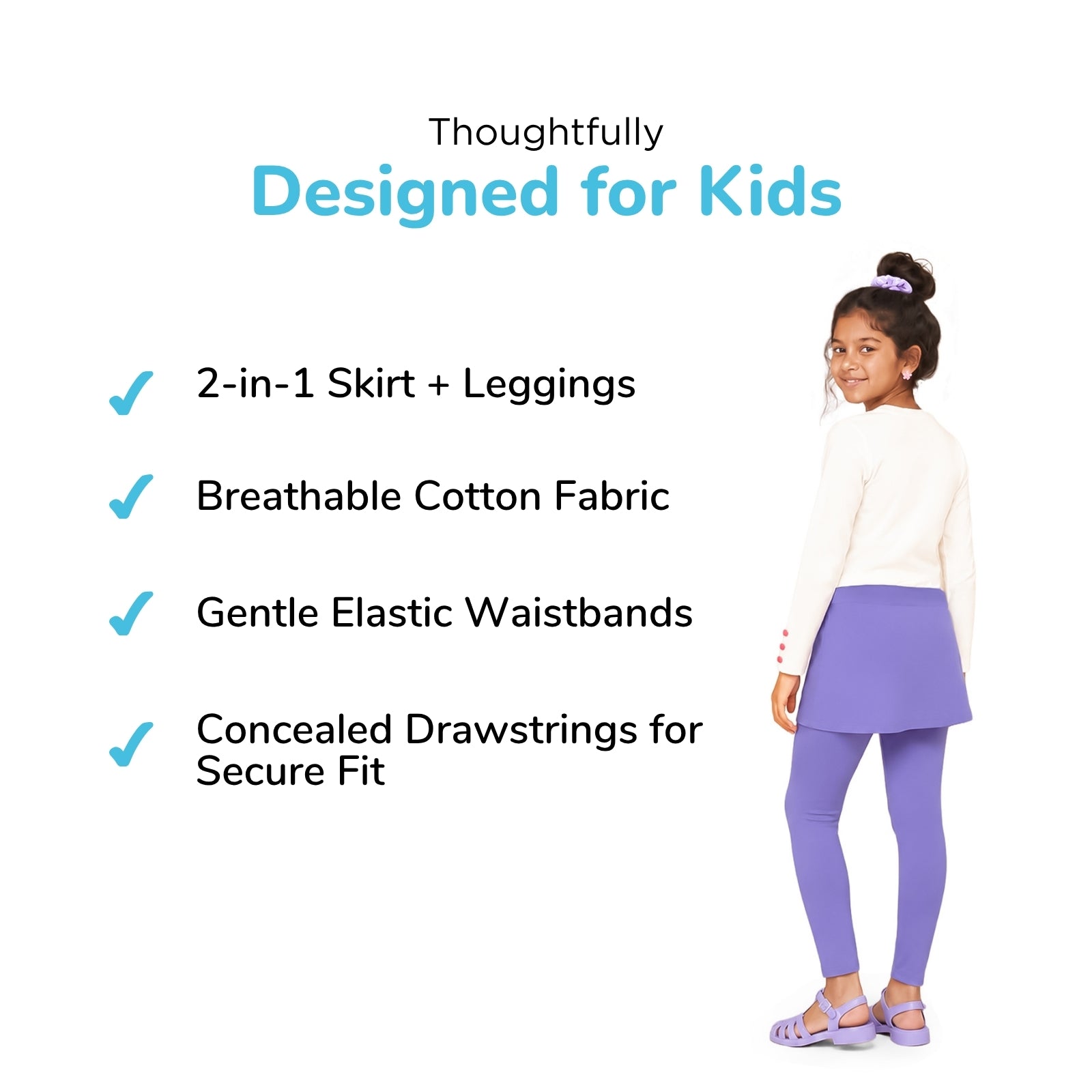 Thoughtfully
Designed for Kids

✓ 2-in-1 Skirt + Leggings

✓ Breathable Cotton Fabric

✓ Gentle Elastic Waistbands

✓ Concealed Drawstrings for Secure Fit